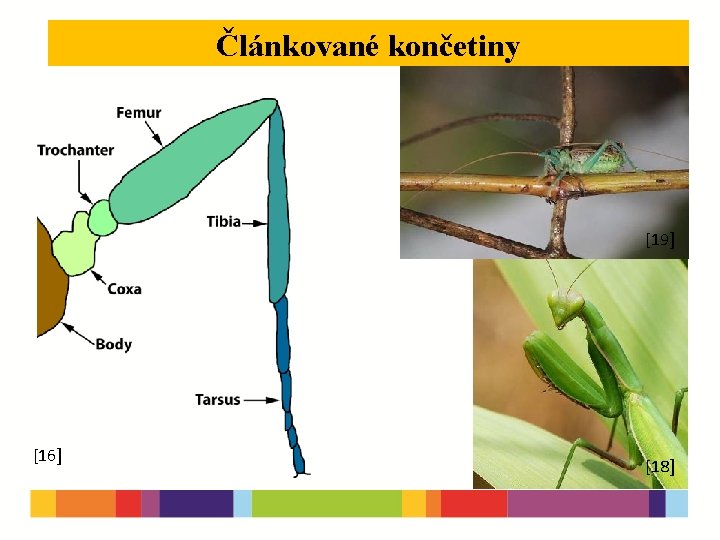 Článkované končetiny

Femur

Trochanter

Tibia

Coxa

Body

Tarsus

[16]

[19]

[18]